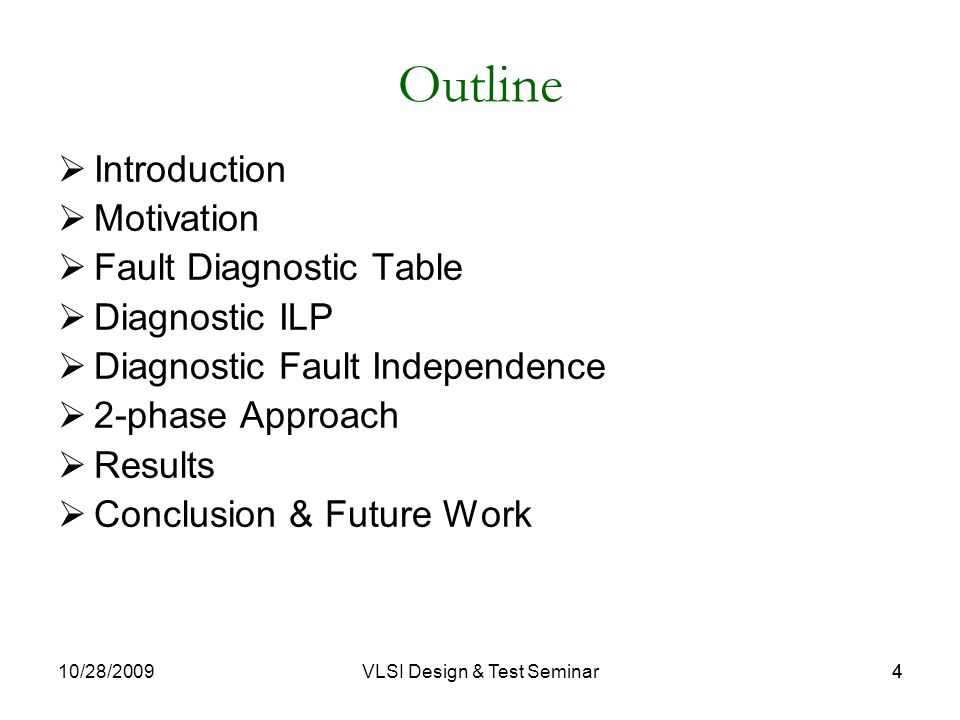 Outline

➢ Introduction
➢ Motivation
➢ Fault Diagnostic Table
➢ Diagnostic ILP
➢ Diagnostic Fault Independence
➢ 2-phase Approach
➢ Results
➢ Conclusion & Future Work

10/28/2009 VLSI Design & Test Seminar 4